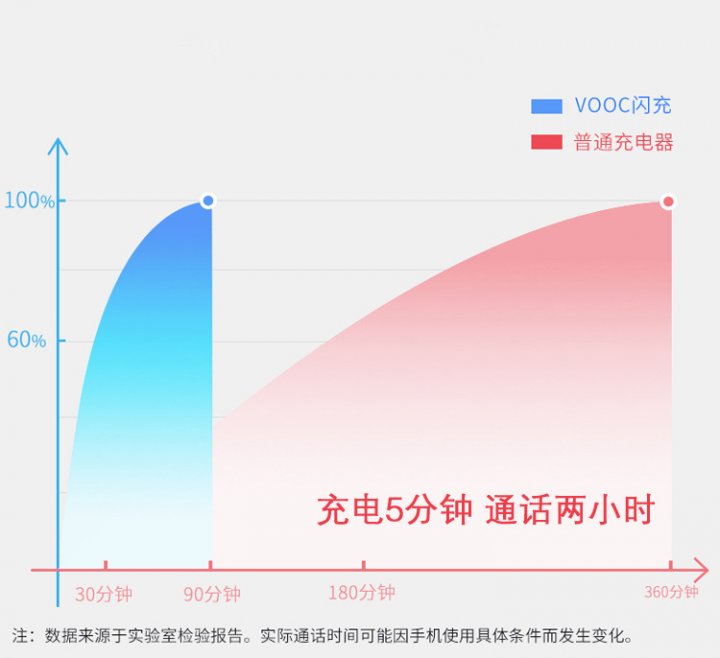 VOOC闪充
普通充电器

100%
60%

充电5分钟 通话两小时

30分钟
90分钟
180分钟
360分钟

注：数据来源于实验室检验报告。实际通话时间可能因手机使用具体条件而发生变化。